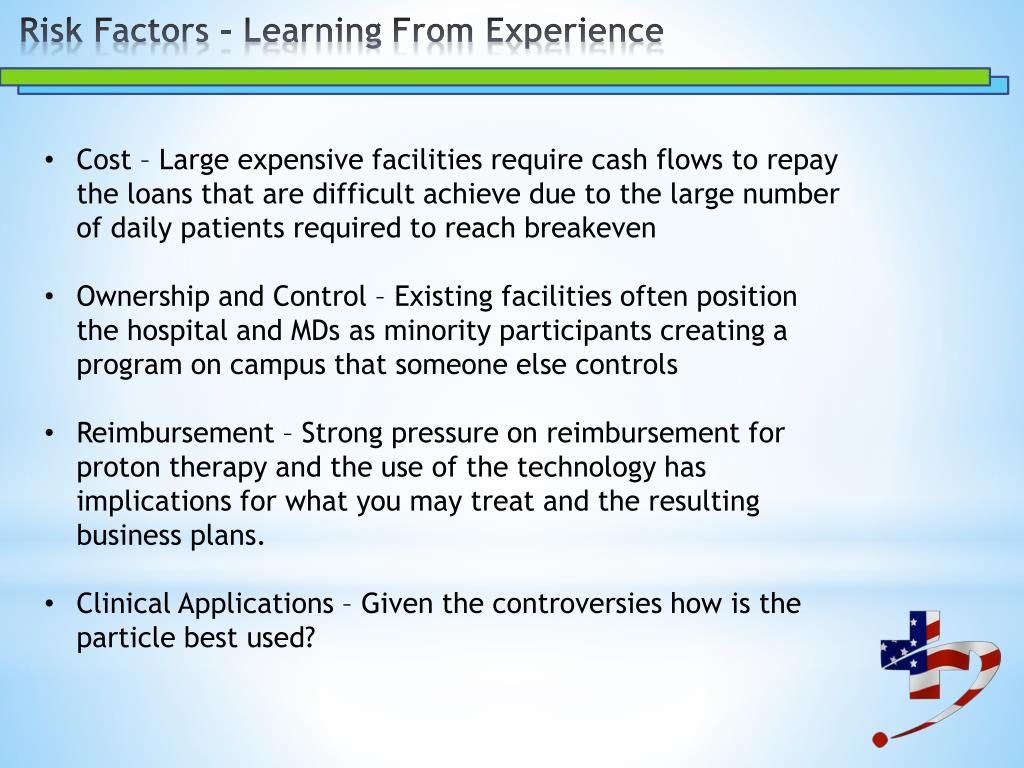 Risk Factors – Learning From Experience

• Cost – Large expensive facilities require cash flows to repay the loans that are difficult achieve due to the large number of daily patients required to reach breakeven

• Ownership and Control – Existing facilities often position the hospital and MDs as minority participants creating a program on campus that someone else controls

• Reimbursement – Strong pressure on reimbursement for proton therapy and the use of the technology has implications for what you may treat and the resulting business plans.

• Clinical Applications – Given the controversies how is the particle best used?